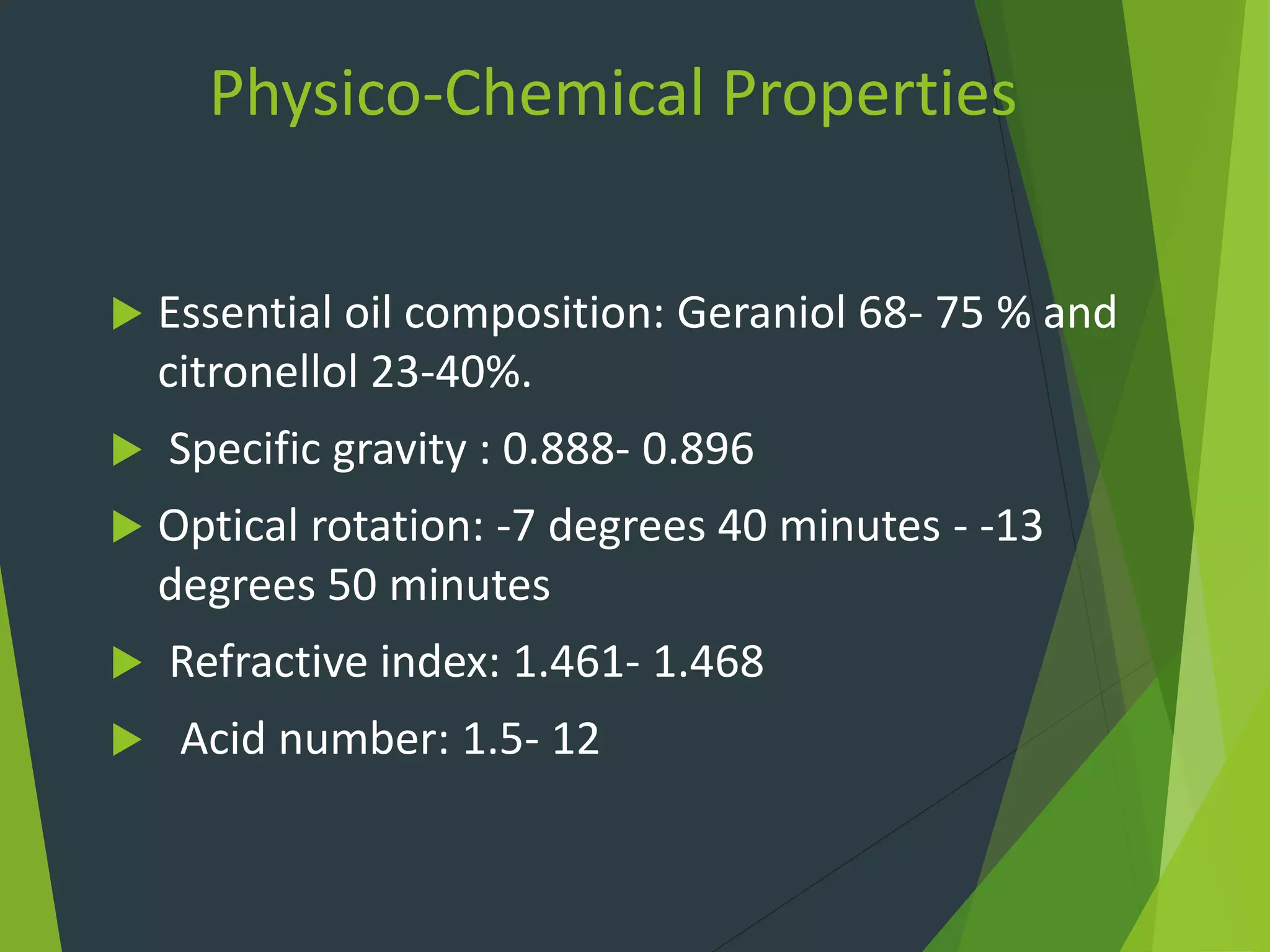 Physico-Chemical Properties

Essential oil composition: Geraniol 68- 75 % and citronellol 23-40%.

Specific gravity : 0.888- 0.896

Optical rotation: -7 degrees 40 minutes - -13 degrees 50 minutes

Refractive index: 1.461- 1.468

Acid number: 1.5- 12